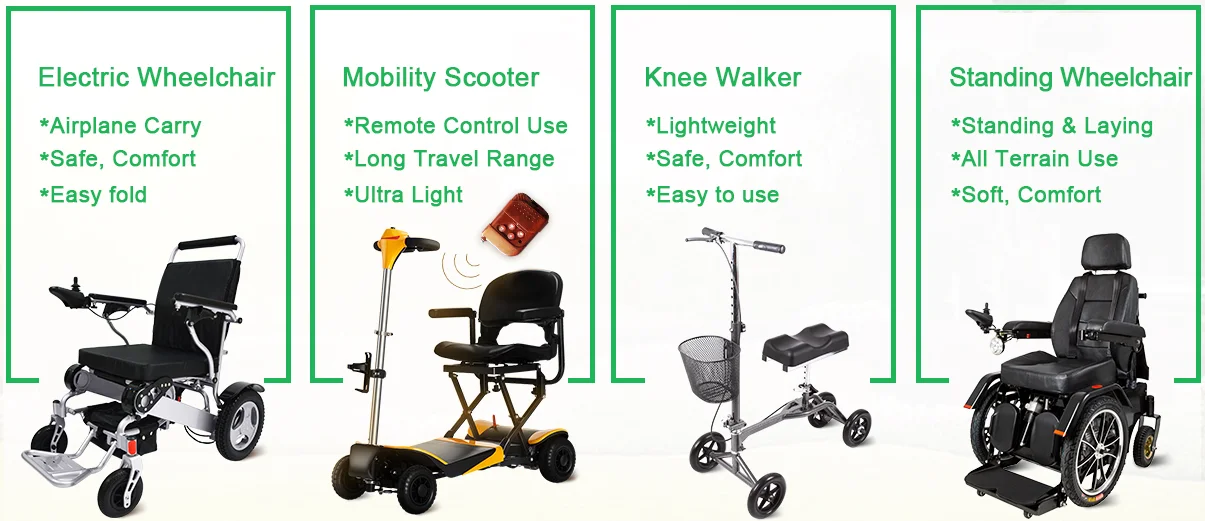 Electric Wheelchair
*Airplane Carry
*Safe, Comfort
*Easy fold

Mobility Scooter
*Remote Control Use
*Long Travel Range
*Ultra Light

Knee Walker
*Lightweight
*Safe, Comfort
*Easy to use

Standing Wheelchair
*Standing & Laying
*All Terrain Use
*Soft, Comfort